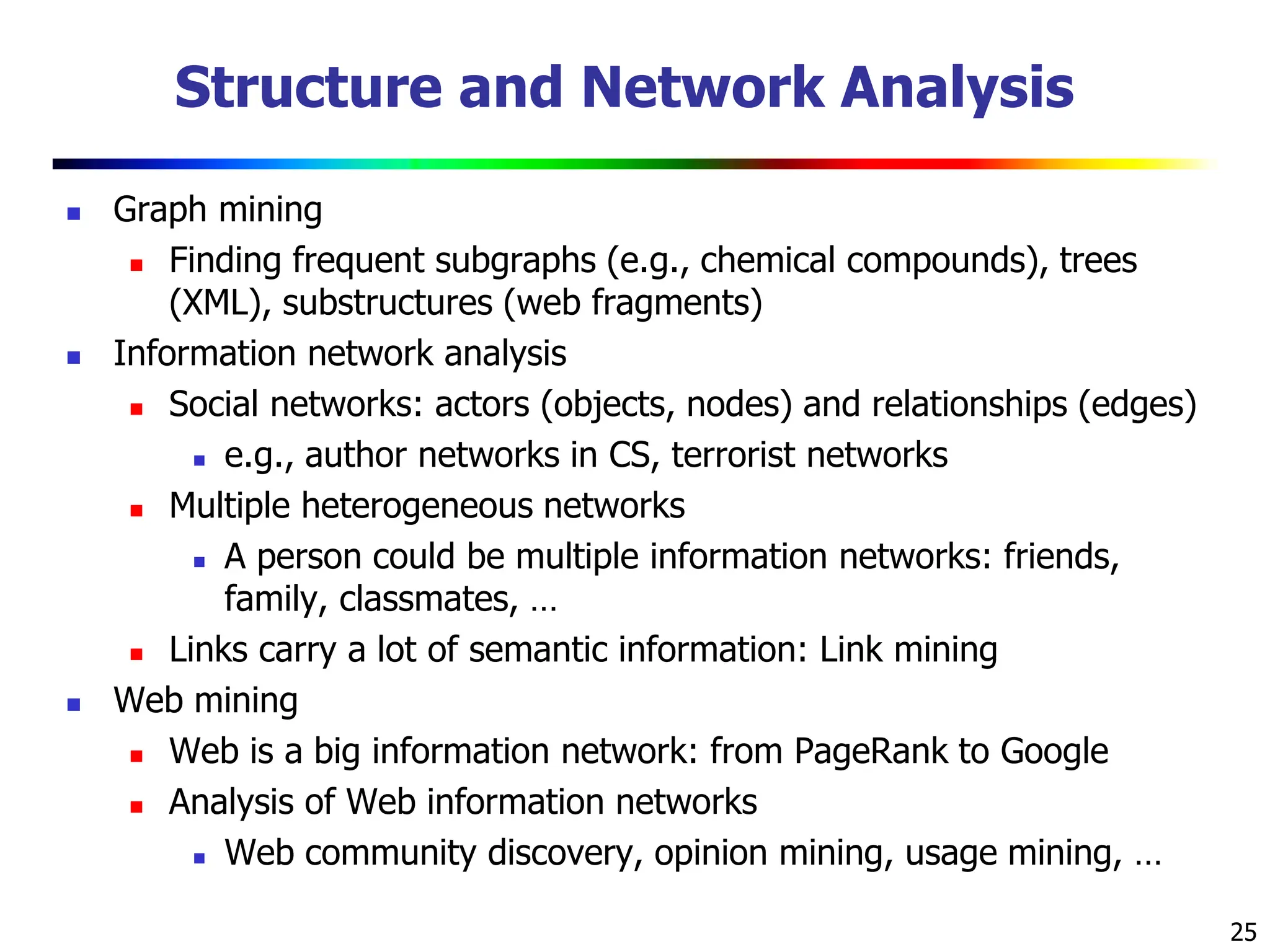 Structure and Network Analysis

- Graph mining
  - Finding frequent subgraphs (e.g., chemical compounds), trees (XML), substructures (web fragments)
- Information network analysis
  - Social networks: actors (objects, nodes) and relationships (edges)
    - e.g., author networks in CS, terrorist networks
  - Multiple heterogeneous networks
    - A person could be multiple information networks: friends, family, classmates, …
  - Links carry a lot of semantic information: Link mining
- Web mining
  - Web is a big information network: from PageRank to Google
  - Analysis of Web information networks
    - Web community discovery, opinion mining, usage mining, …

25